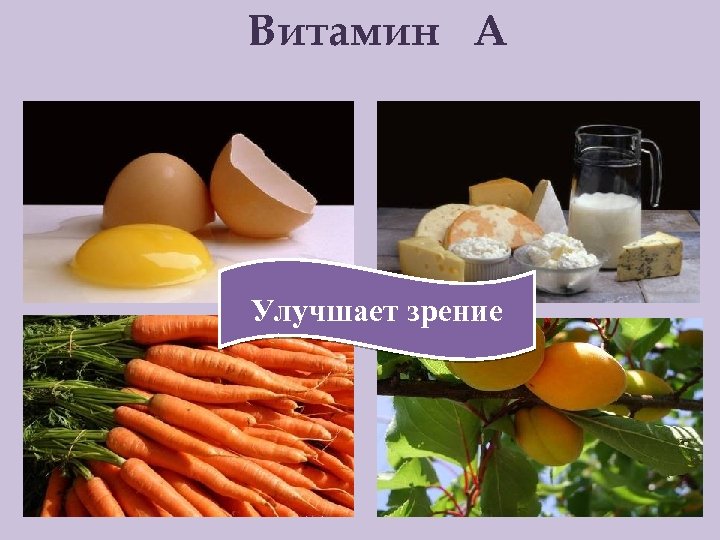 Витамин А

Улучшает зрение